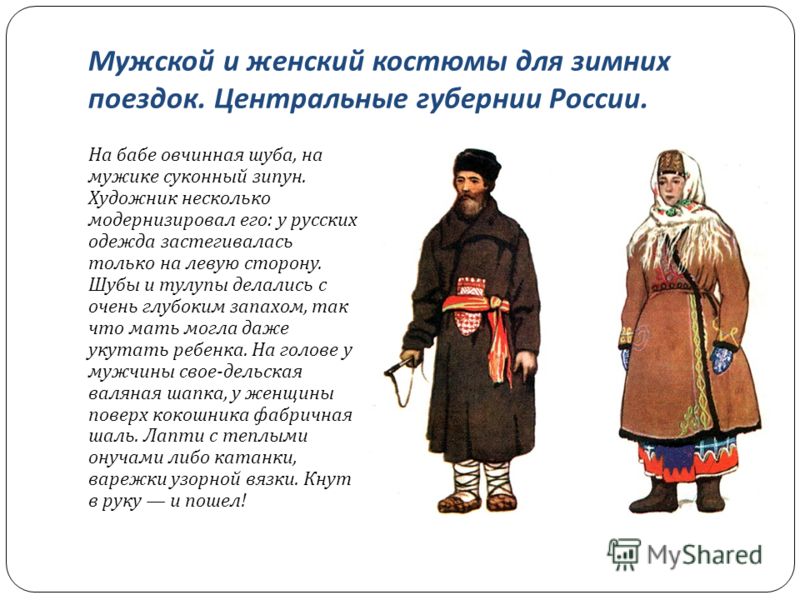 Мужской и женский костюмы для зимних поездок. Центральные губернии России.

На бабе овчинная шуба, на мужике суконный зипун. Художник несколько модернизировал его: у русских одежда застегивалась только на левую сторону. Шубы и тулупы делались с очень глубоким запахом, так что мать могла даже укутать ребенка. На голове у мужчины свое-дельская валяная шапка, у женщины поверх кокошника фабричная шаль. Лапти с теплыми онучами либо катанки, варежки узорной вязки. Кнут в руку — и пошел!

MyShared